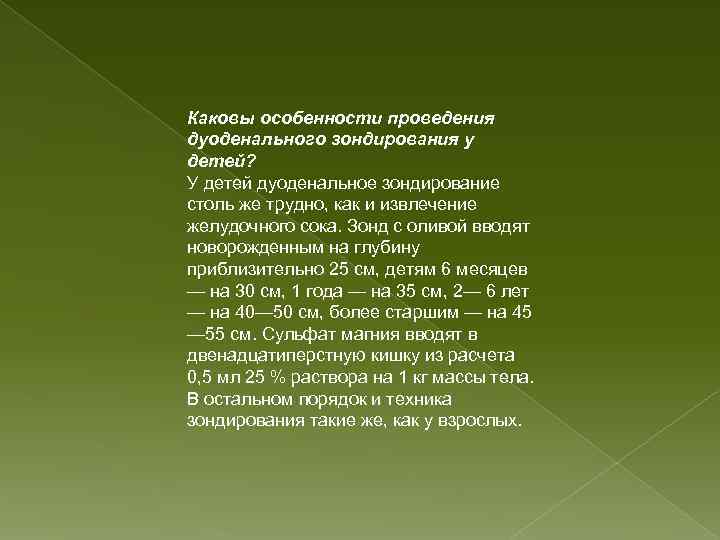 Каковы особенности проведения дуоденального зондирования у детей?
У детей дуоденальное зондирование столь же трудно, как и извлечение желудочного сока. Зонд с оливой вводят новорожденным на глубину приблизительно 25 см, детям 6 месяцев — на 30 см, 1 года — на 35 см, 2— 6 лет — на 40—50 см, более старшим — на 45 —55 см. Сульфат магния вводят в двенадцатиперстную кишку из расчета 0,5 мл 25 % раствора на 1 кг массы тела. В остальном порядок и техника зондирования такие же, как у взрослых.